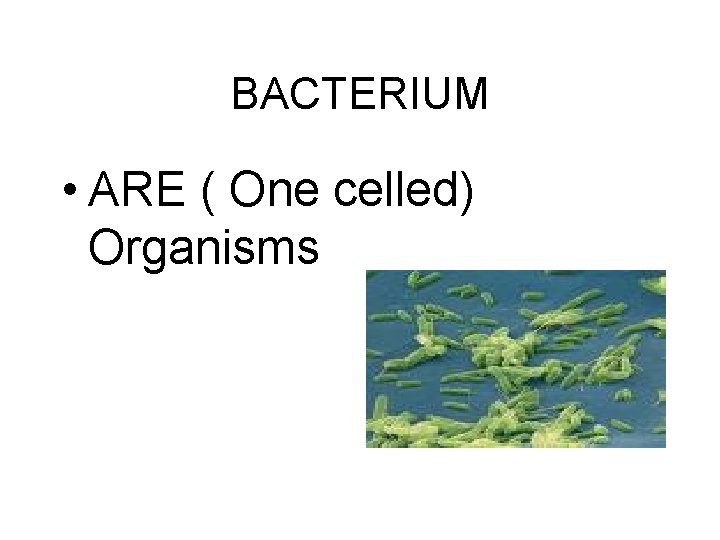 BACTERIUM

• ARE ( One celled) Organisms